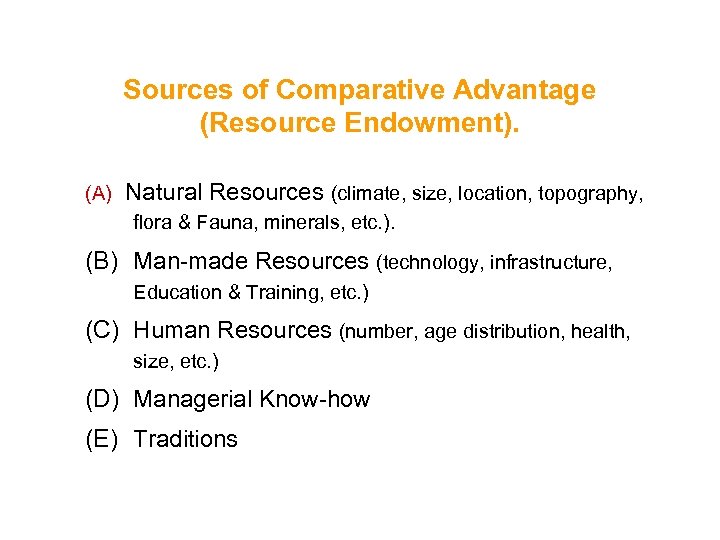 Sources of Comparative Advantage (Resource Endowment).

(A) Natural Resources (climate, size, location, topography, flora & Fauna, minerals, etc.).

(B) Man-made Resources (technology, infrastructure, Education & Training, etc.)

(C) Human Resources (number, age distribution, health, size, etc.)

(D) Managerial Know-how

(E) Traditions